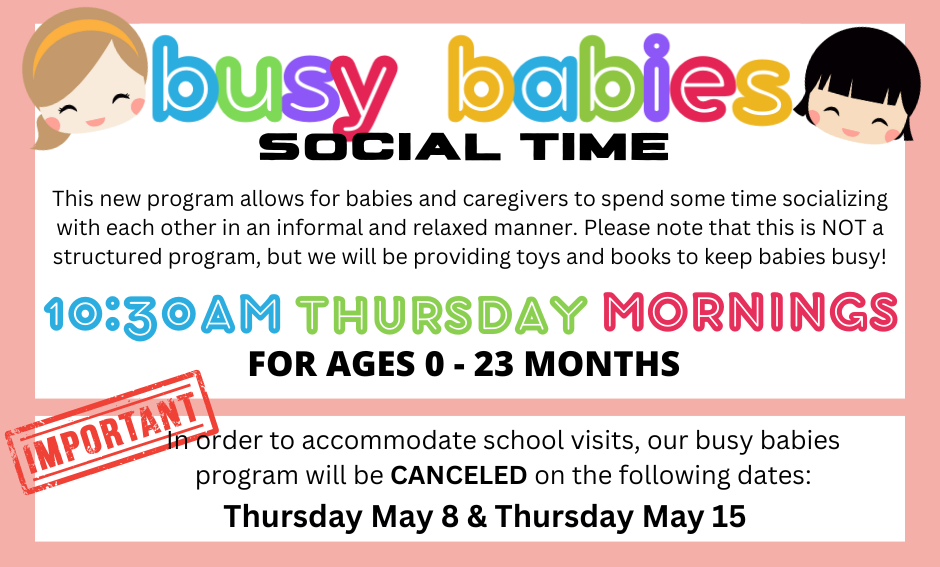 busy babies
SOCIAL TIME

This new program allows for babies and caregivers to spend some time socializing with each other in an informal and relaxed manner. Please note that this is NOT a structured program, but we will be providing toys and books to keep babies busy!

10:30AM THURSDAY MORNINGS
FOR AGES 0 - 23 MONTHS

IMPORTANT

In order to accommodate school visits, our busy babies program will be CANCELED on the following dates:
Thursday May 8 & Thursday May 15